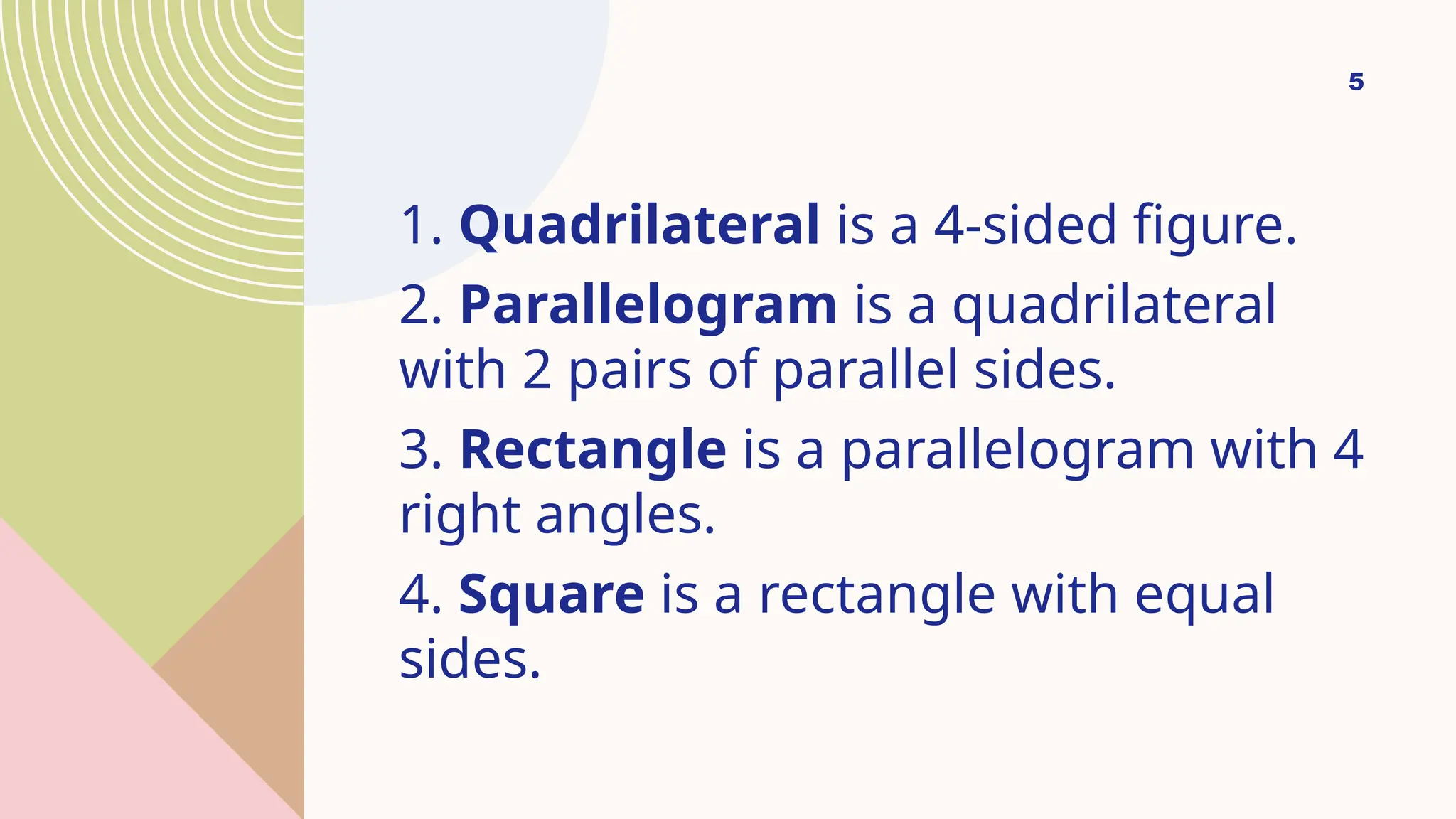 5

1. Quadrilateral is a 4-sided figure.

2. Parallelogram is a quadrilateral with 2 pairs of parallel sides.

3. Rectangle is a parallelogram with 4 right angles.

4. Square is a rectangle with equal sides.